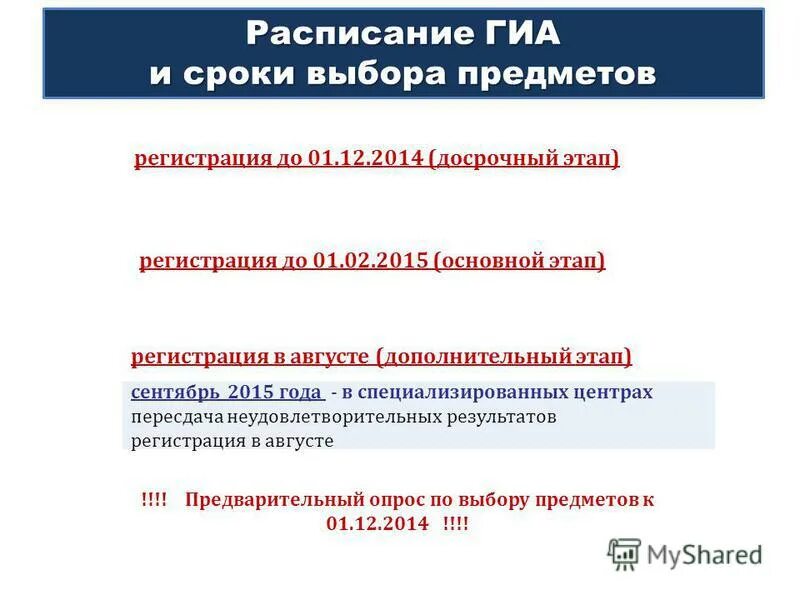 Расписание ГИА и сроки выбора предметов

регистрация до 01.12.2014 (досрочный этап)

регистрация до 01.02.2015 (основной этап)

регистрация в августе (дополнительный этап)

сентябрь 2015 года - в специализированных центрах
пересдача неудовлетворительных результатов
регистрация в августе

!!!! Предварительный опрос по выбору предметов к 01.12.2014 !!!!

MyShared